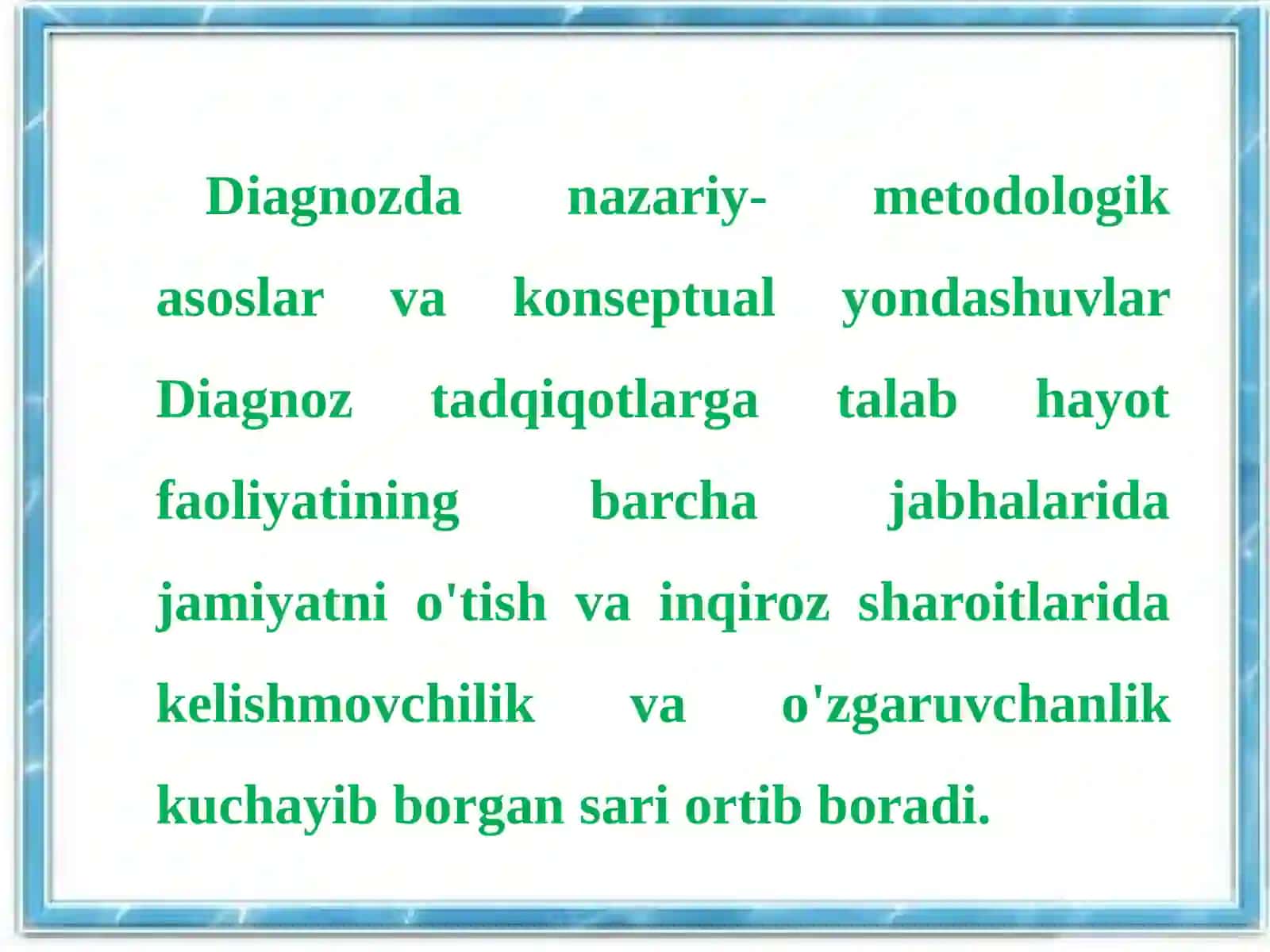 Diagnozda nazariy- metodologik asoslar va konseptual yondashuvlar Diagnoz tadqiqotlarga talab hayot faoliyatining barcha jabhalarida jamiyatni o'tish va inqiroz sharoitlarida kelishmovchilik va o'zgaruvchanlik kuchayib borgan sari ortib boradi.